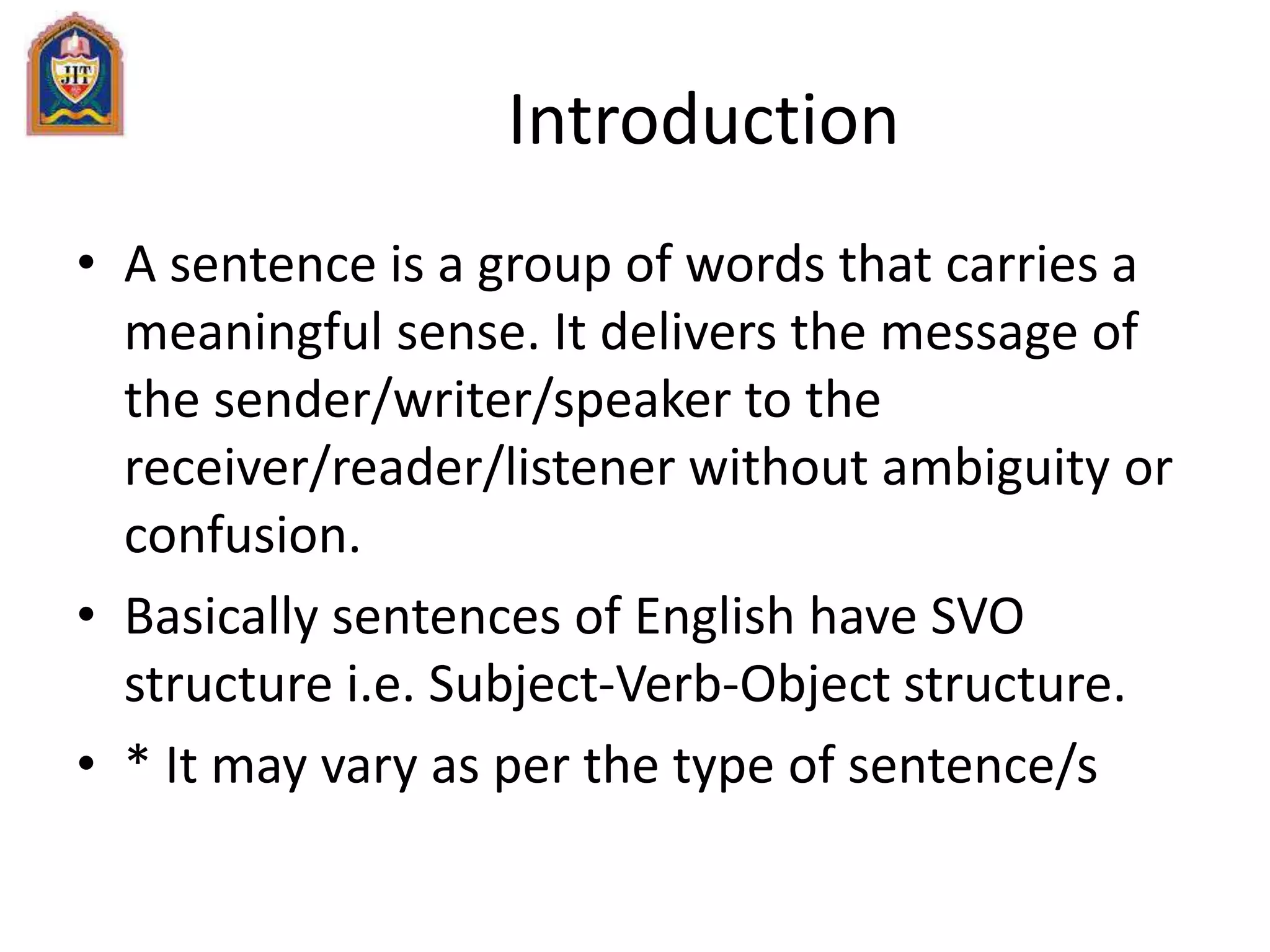 JIT

Introduction

• A sentence is a group of words that carries a meaningful sense. It delivers the message of the sender/writer/speaker to the receiver/reader/listener without ambiguity or confusion.
• Basically sentences of English have SVO structure i.e. Subject-Verb-Object structure.
• * It may vary as per the type of sentence/s